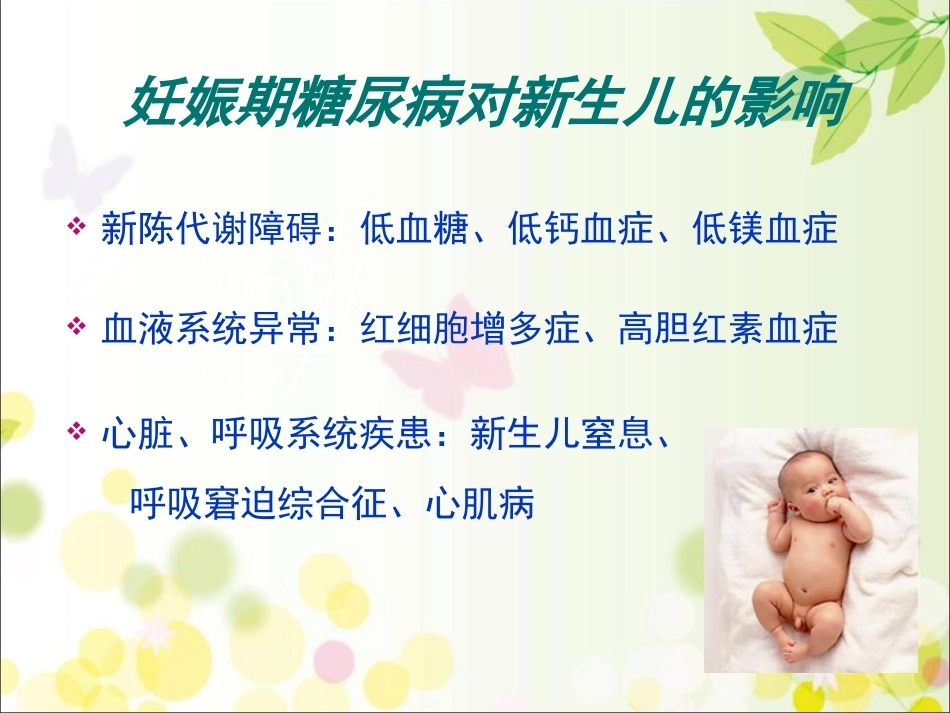 妊娠期糖尿病对新生儿的影响

❖ 新陈代谢障碍：低血糖、低钙血症、低镁血症

❖ 血液系统异常：红细胞增多症、高胆红素血症

❖ 心脏、呼吸系统疾患：新生儿窒息、呼吸窘迫综合征、心肌病